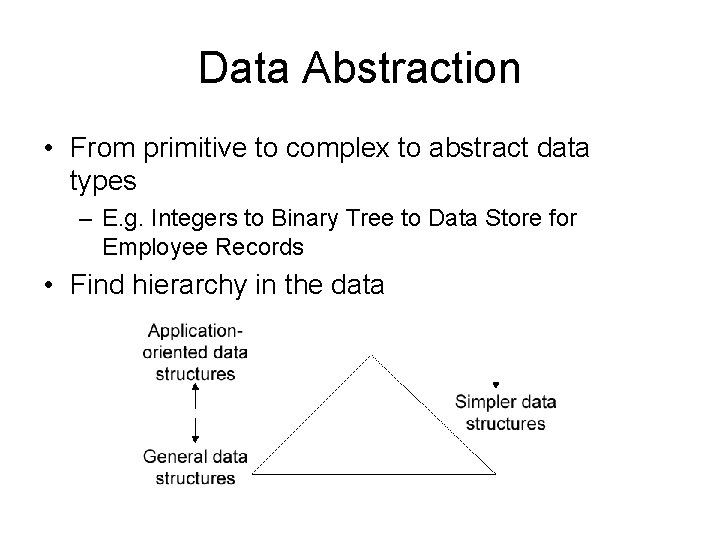 Data Abstraction

• From primitive to complex to abstract data types

– E.g. Integers to Binary Tree to Data Store for Employee Records

• Find hierarchy in the data

Application-oriented data structures

General data structures

Simpler data structures